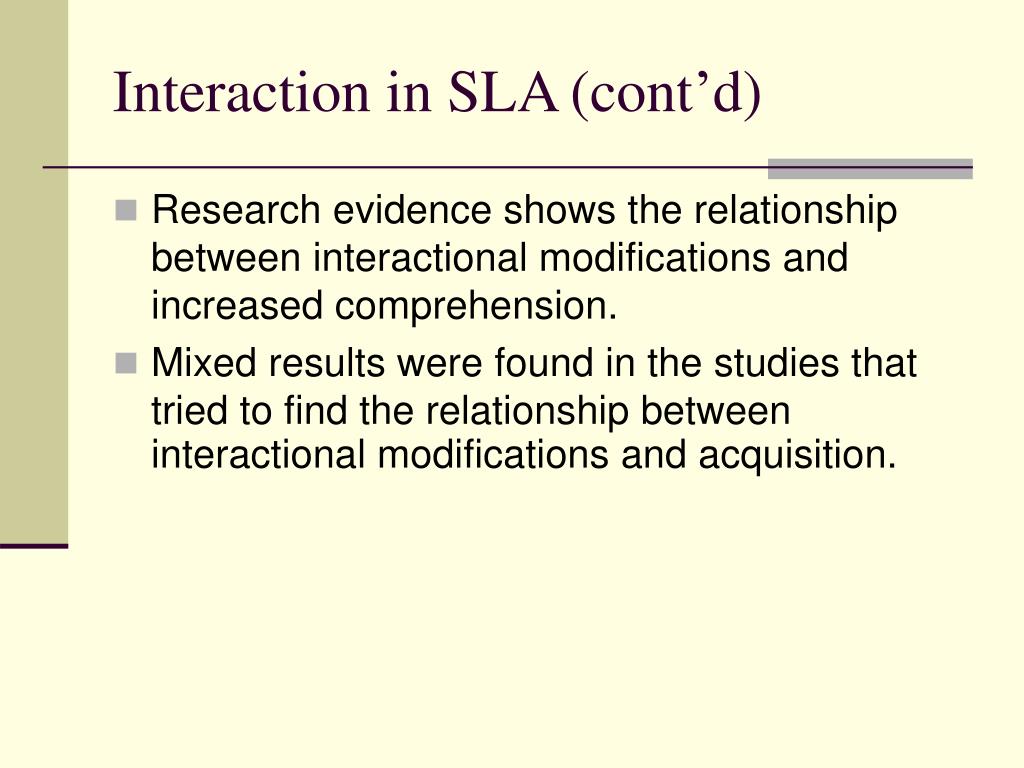 Interaction in SLA (cont’d)

Research evidence shows the relationship between interactional modifications and increased comprehension.

Mixed results were found in the studies that tried to find the relationship between interactional modifications and acquisition.